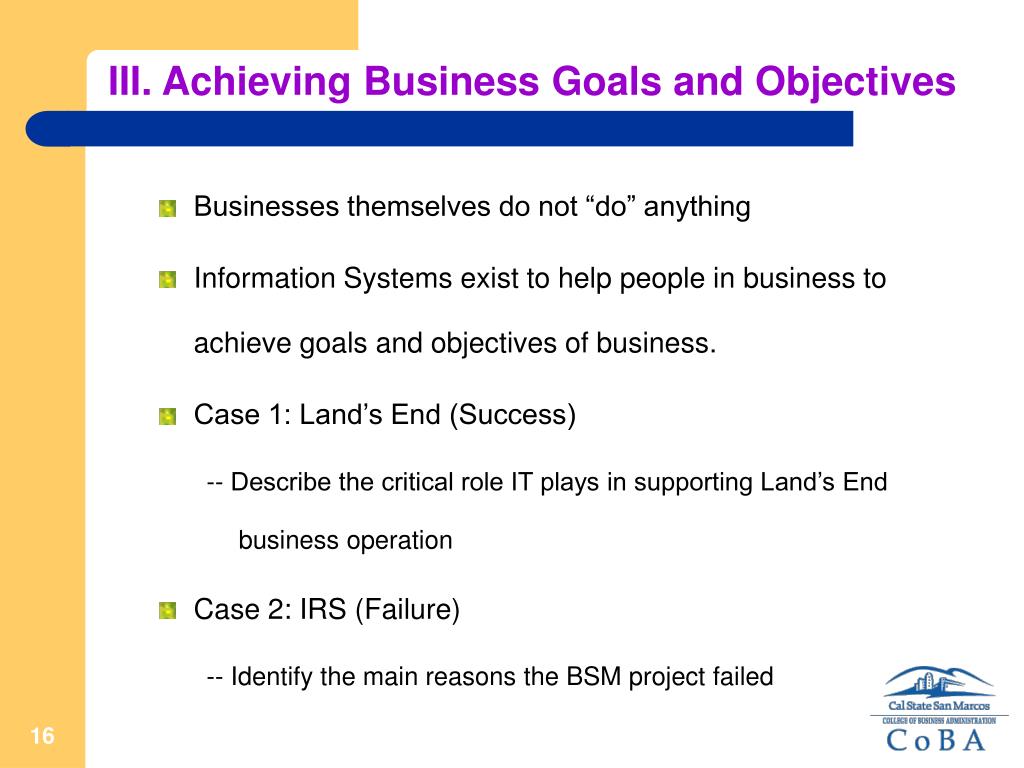 III. Achieving Business Goals and Objectives

Businesses themselves do not “do” anything

Information Systems exist to help people in business to achieve goals and objectives of business.

Case 1: Land’s End (Success)

-- Describe the critical role IT plays in supporting Land’s End business operation

Case 2: IRS (Failure)

-- Identify the main reasons the BSM project failed

16

Cal State San Marcos
COLLEGE OF BUSINESS ADMINISTRATION
CoBA